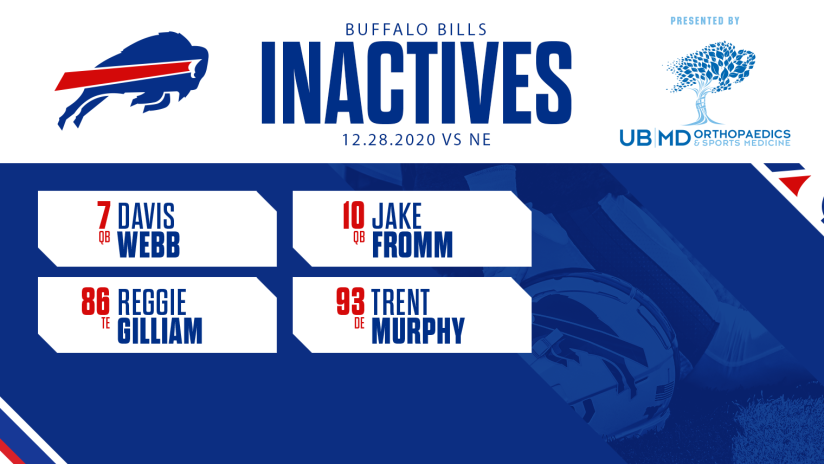 BUFFALO BILLS
INACTIVES
12.28.2020 VS NE

PRESENTED BY
UB|MD ORTHOPAEDICS & SPORTS MEDICINE

7 QB DAVIS WEBB

10 QB JAKE FROMM

86 TE REGGIE GILLIAM

93 DE TRENT MURPHY